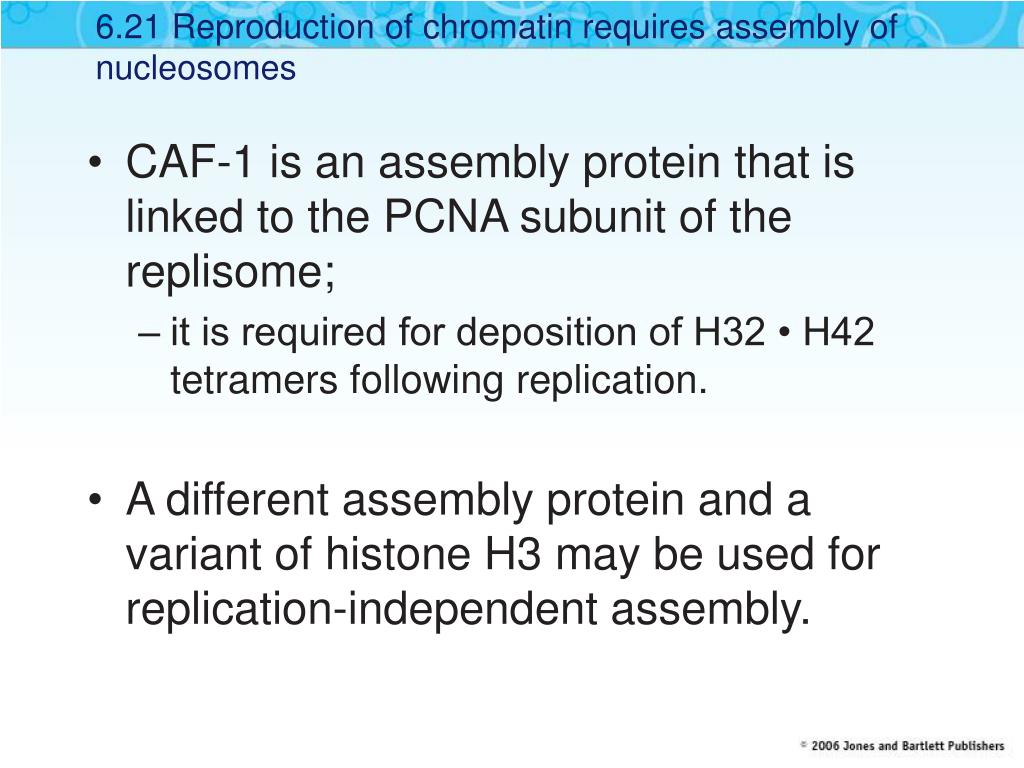 6.21 Reproduction of chromatin requires assembly of nucleosomes

• CAF-1 is an assembly protein that is linked to the PCNA subunit of the replisome;

– it is required for deposition of H32 • H42 tetramers following replication.

• A different assembly protein and a variant of histone H3 may be used for replication-independent assembly.

© 2006 Jones and Bartlett Publishers